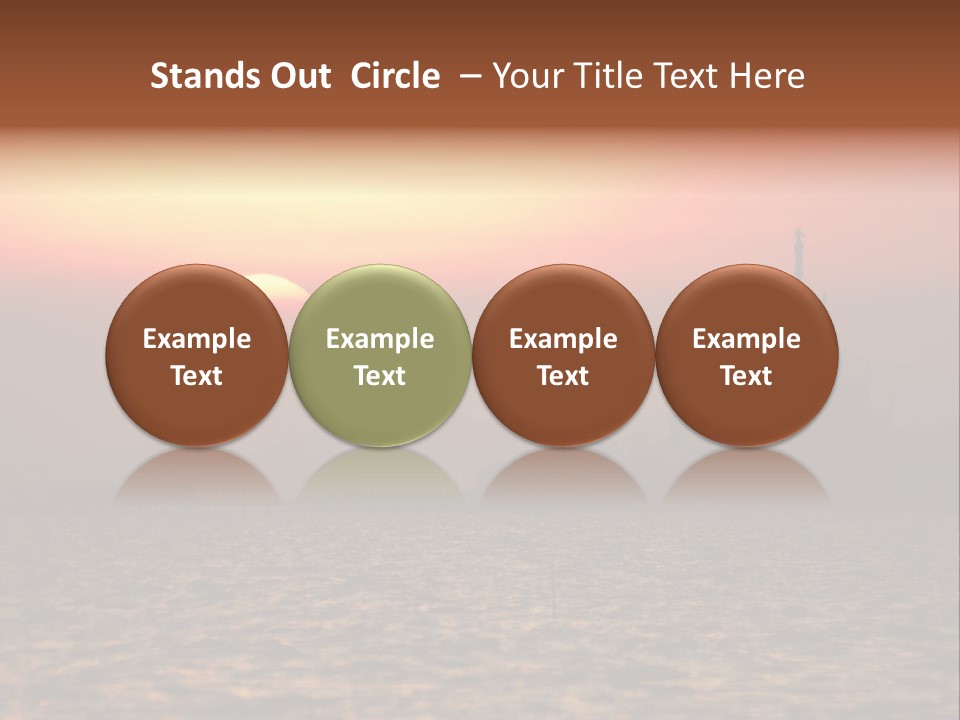 Stands Out  Circle  – Your Title Text Here

Example Text

Example Text

Example Text

Example Text